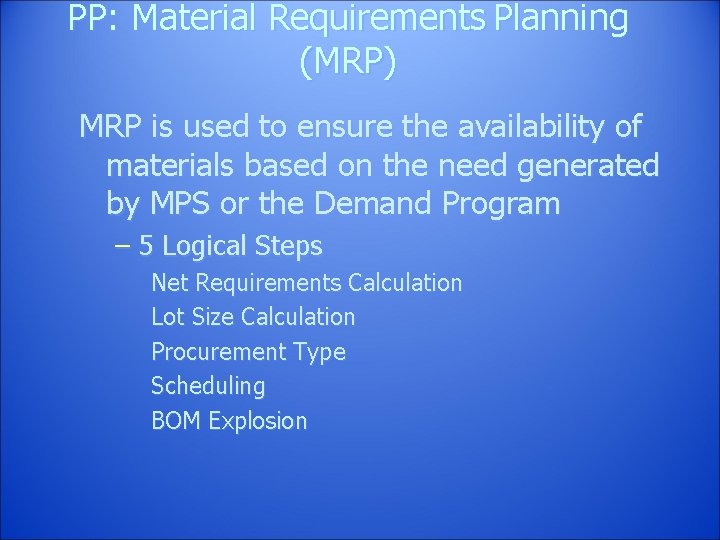 PP: Material Requirements Planning (MRP)

MRP is used to ensure the availability of materials based on the need generated by MPS or the Demand Program

– 5 Logical Steps

Net Requirements Calculation

Lot Size Calculation

Procurement Type

Scheduling

BOM Explosion